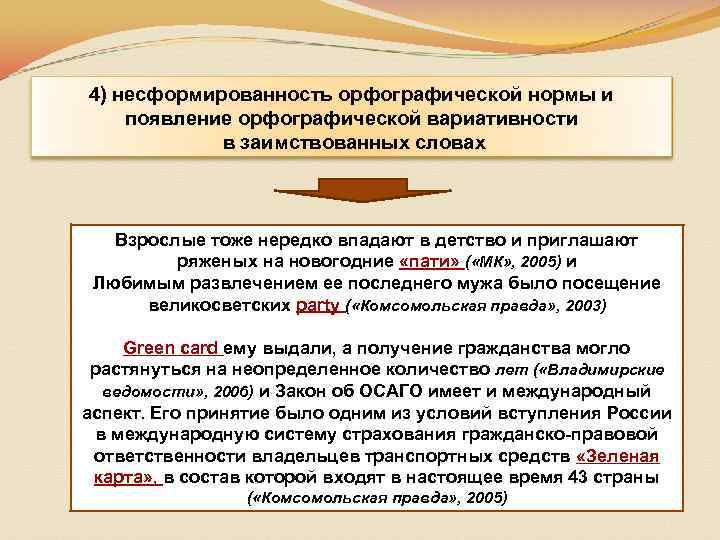 4) несформированность орфографической нормы и появление орфографической вариативности в заимствованных словах

Взрослые тоже нередко впадают в детство и приглашают ряженых на новогодние «пати» («МК», 2005) и Любимым развлечением ее последнего мужа было посещение великосветских party («Комсомольская правда», 2003)

Green card ему выдали, а получение гражданства могло растянуться на неопределенное количество лет («Владимирские ведомости», 2006) и Закон об ОСАГО имеет и международный аспект. Его принятие было одним из условий вступления России в международную систему страхования гражданско-правовой ответственности владельцев транспортных средств «Зеленая карта», в состав которой входят в настоящее время 43 страны («Комсомольская правда», 2005)